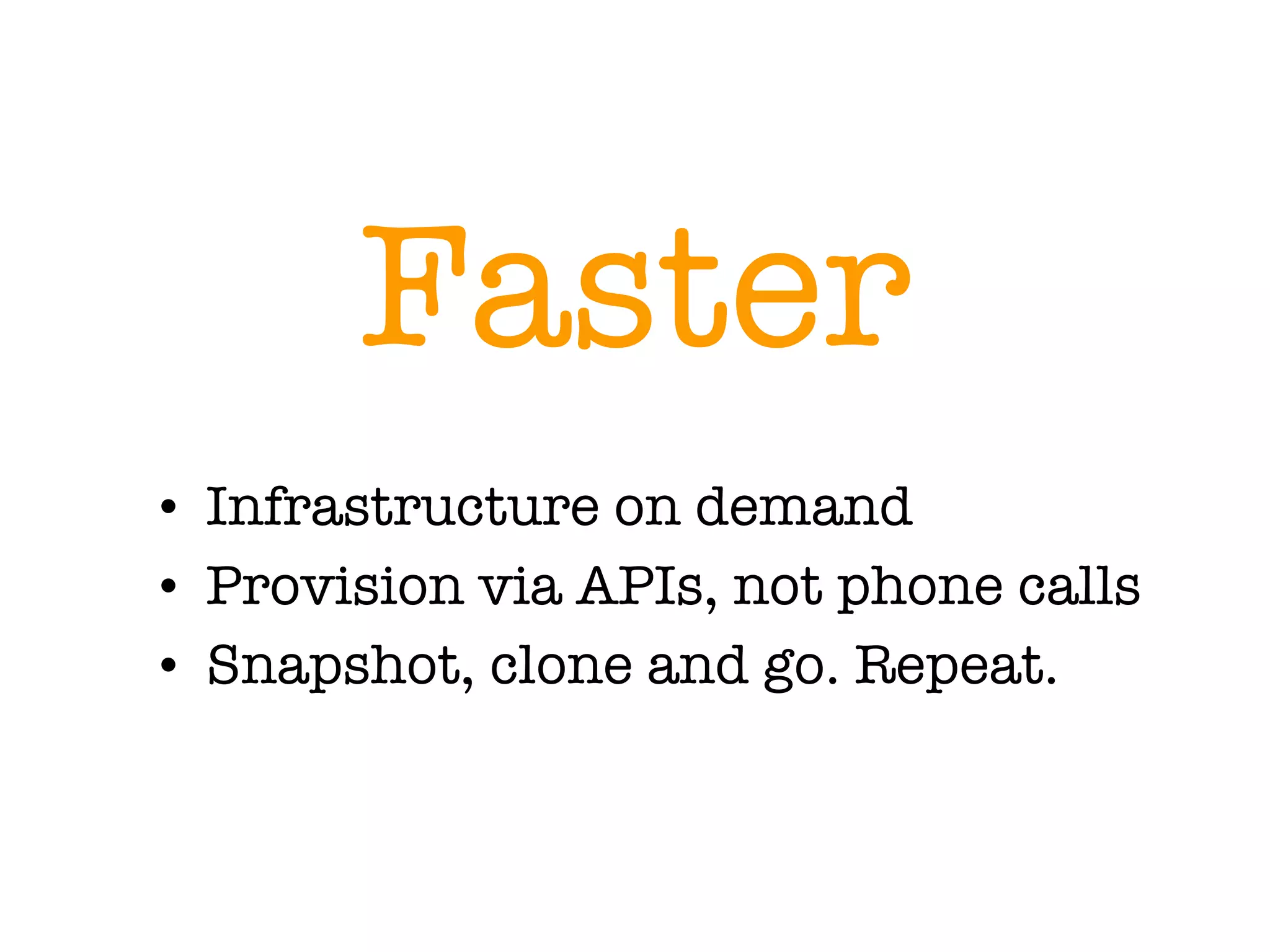 Faster

• Infrastructure on demand
• Provision via APIs, not phone calls
• Snapshot, clone and go. Repeat.